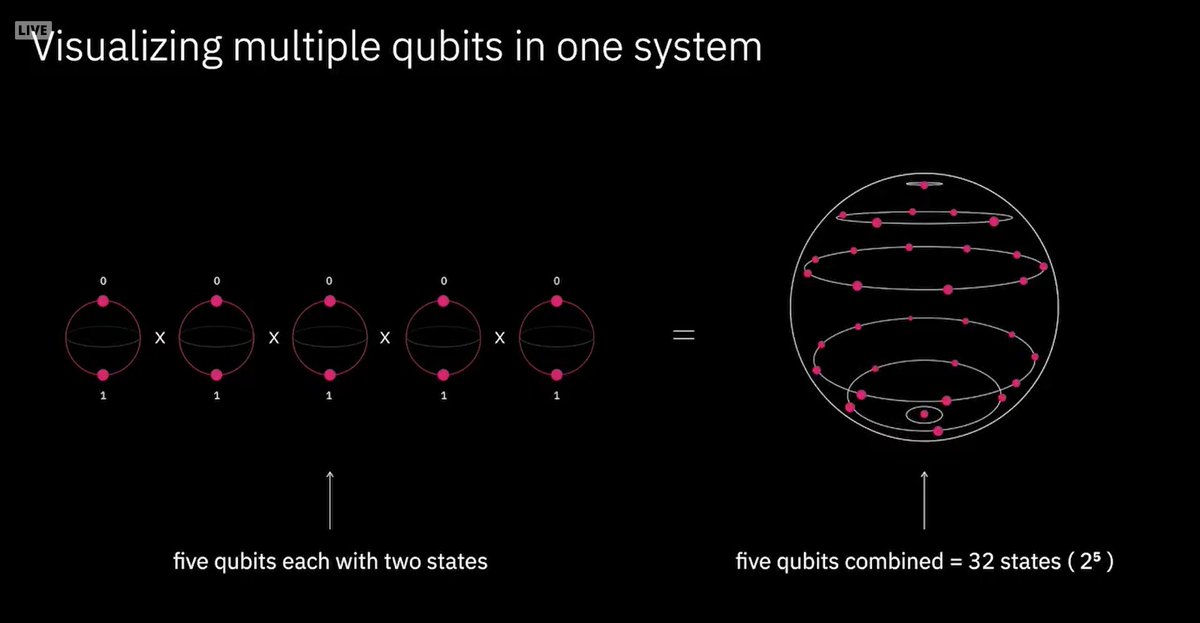 LIVE

Visualizing multiple qubits in one system

0 0 0 0 0

x x x x =

1 1 1 1 1

five qubits each with two states

five qubits combined = 32 states ( $2^5$ )